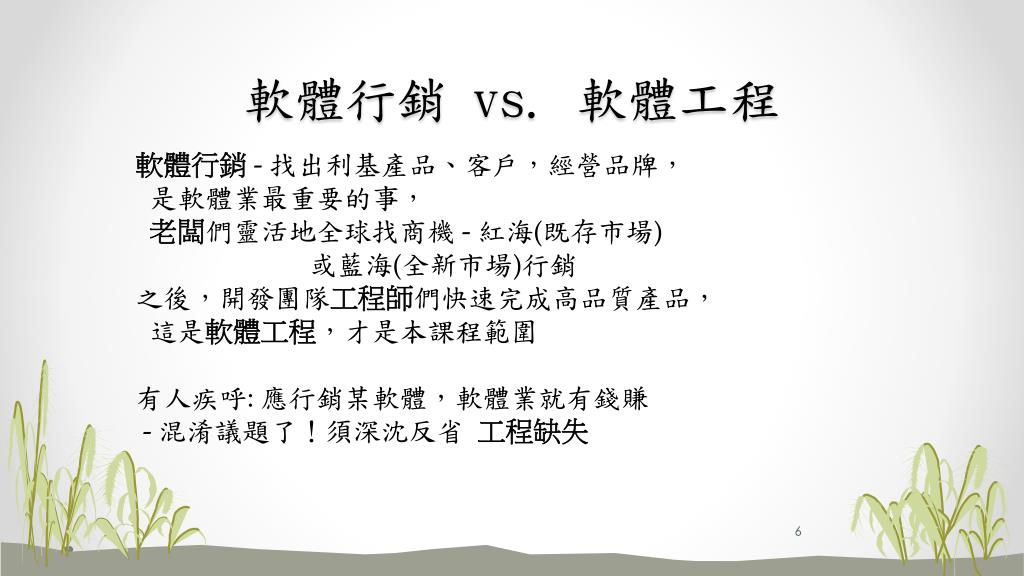 軟體行銷 vs. 軟體工程

軟體行銷 - 找出利基產品、客戶，經營品牌，
是軟體業最重要的事，
老闆們靈活地全球找商機 - 紅海(既存市場)
或藍海(全新市場)行銷
之後，開發團隊工程師們快速完成高品質產品，
這是軟體工程，才是本課程範圍

有人疾呼: 應行銷某軟體，軟體業就有錢賺
- 混淆議題了！須深沈反省 工程缺失

6